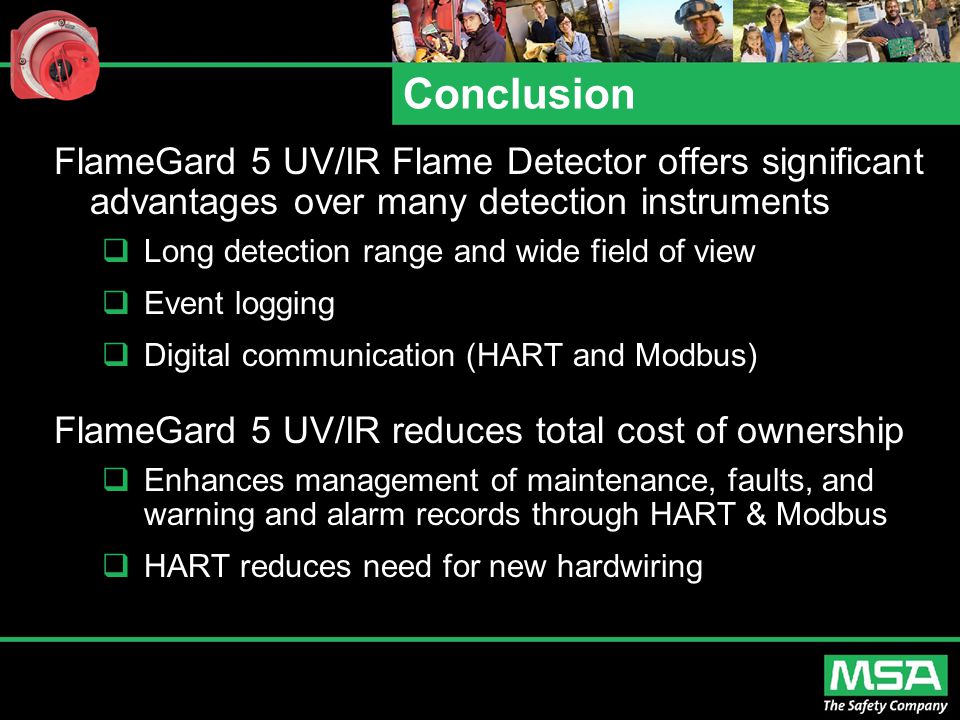 Conclusion

FlameGard 5 UV/IR Flame Detector offers significant advantages over many detection instruments

❑ Long detection range and wide field of view

❑ Event logging

❑ Digital communication (HART and Modbus)

FlameGard 5 UV/IR reduces total cost of ownership

❑ Enhances management of maintenance, faults, and warning and alarm records through HART & Modbus

❑ HART reduces need for new hardwiring

MSA
The Safety Company